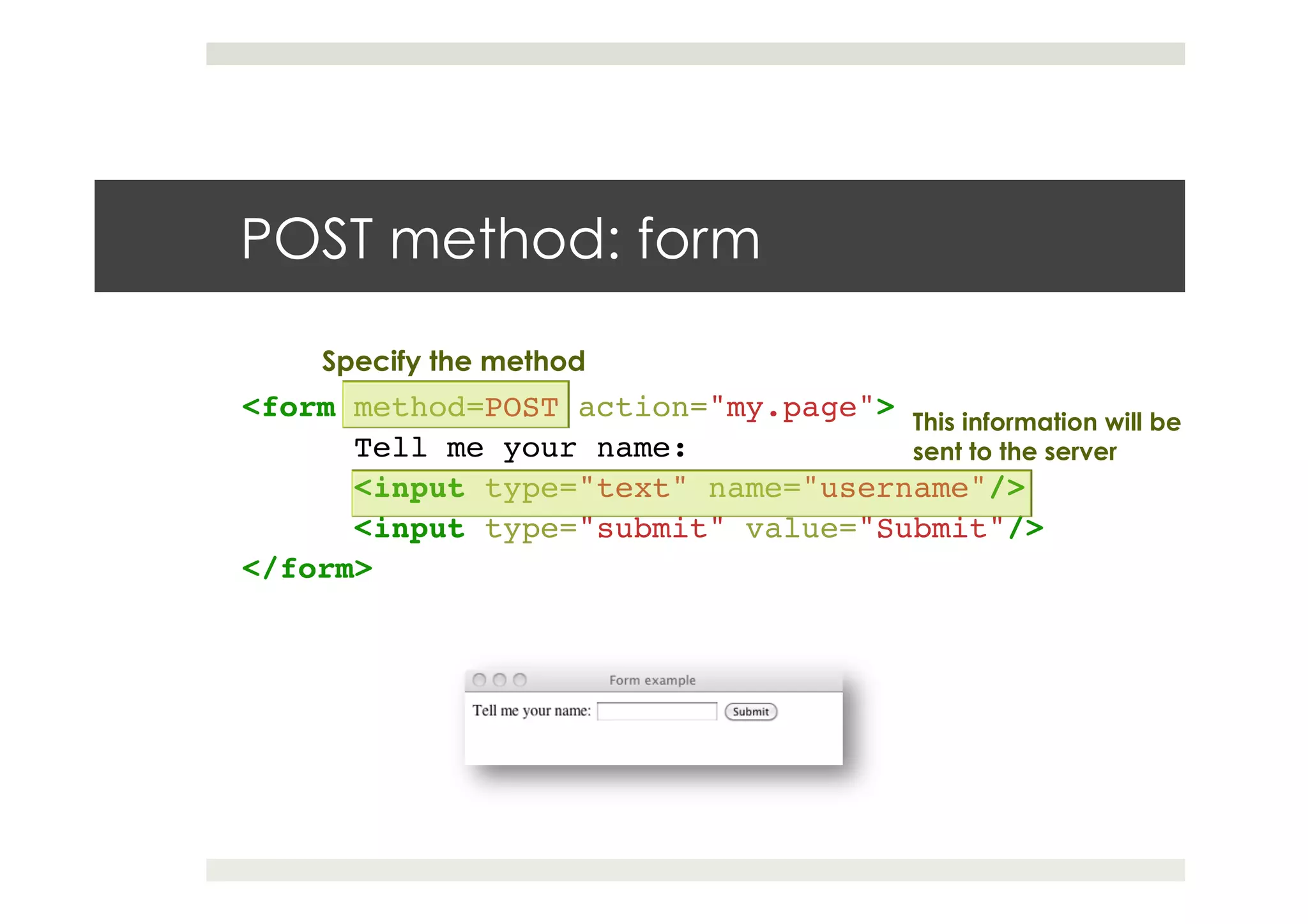 POST method: form

Specify the method

<form method=POST action="my.page">
Tell me your name:
<input type="text" name="username"/>
<input type="submit" value="Submit"/>
</form>

This information will be sent to the server

Form example

Tell me your name:

Submit